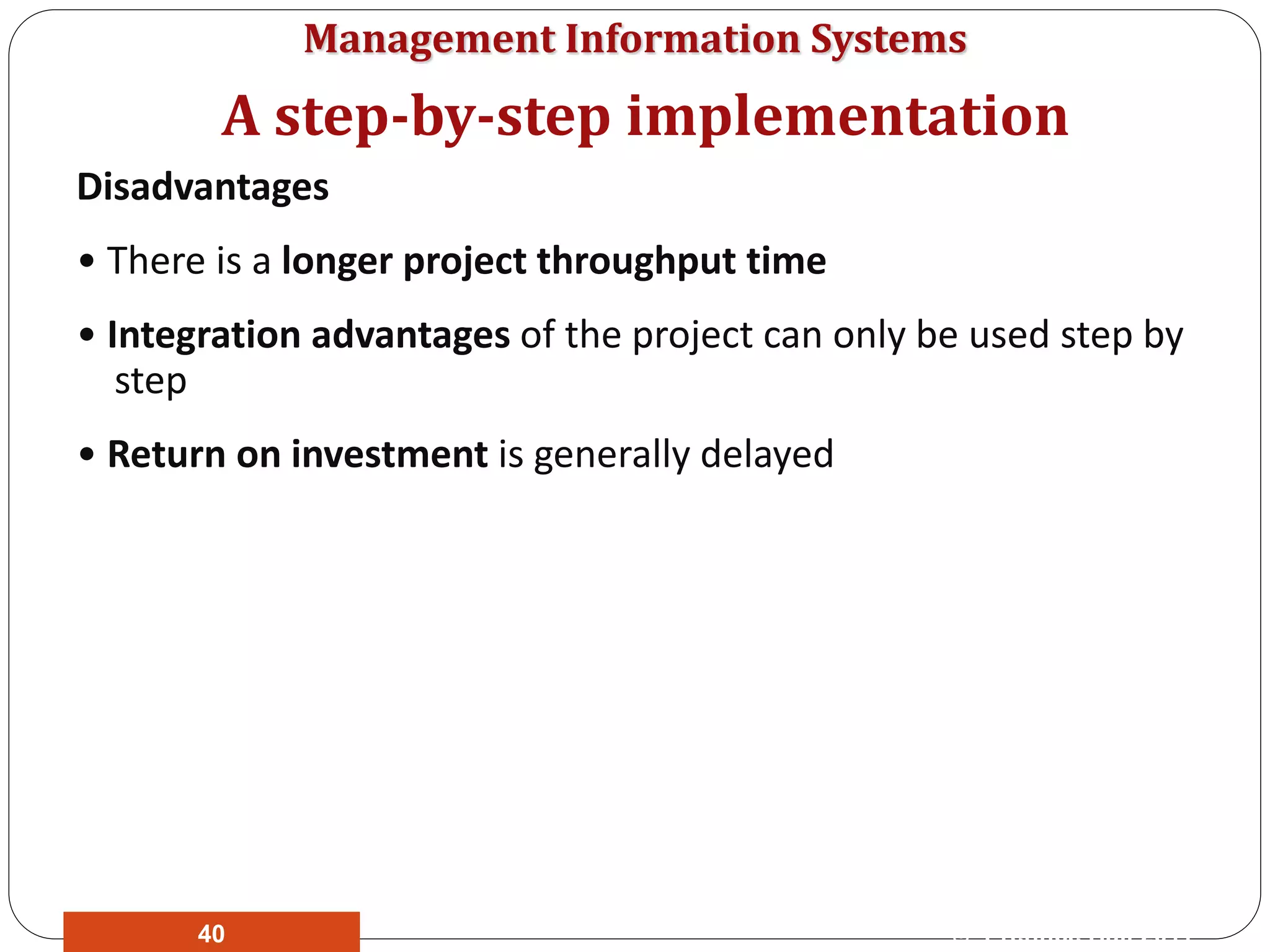 Management Information Systems

A step-by-step implementation

Disadvantages

• There is a longer project throughput time

• Integration advantages of the project can only be used step by step

• Return on investment is generally delayed

40